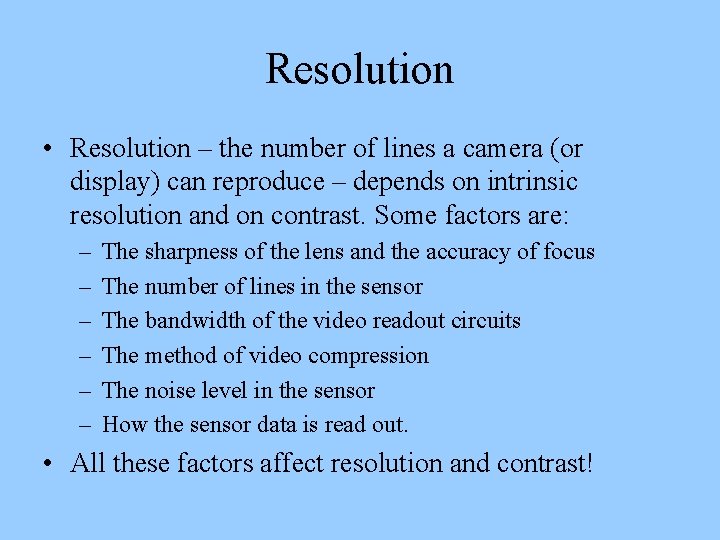 Resolution

• Resolution – the number of lines a camera (or display) can reproduce – depends on intrinsic resolution and on contrast. Some factors are:
– The sharpness of the lens and the accuracy of focus
– The number of lines in the sensor
– The bandwidth of the video readout circuits
– The method of video compression
– The noise level in the sensor
– How the sensor data is read out.

• All these factors affect resolution and contrast!